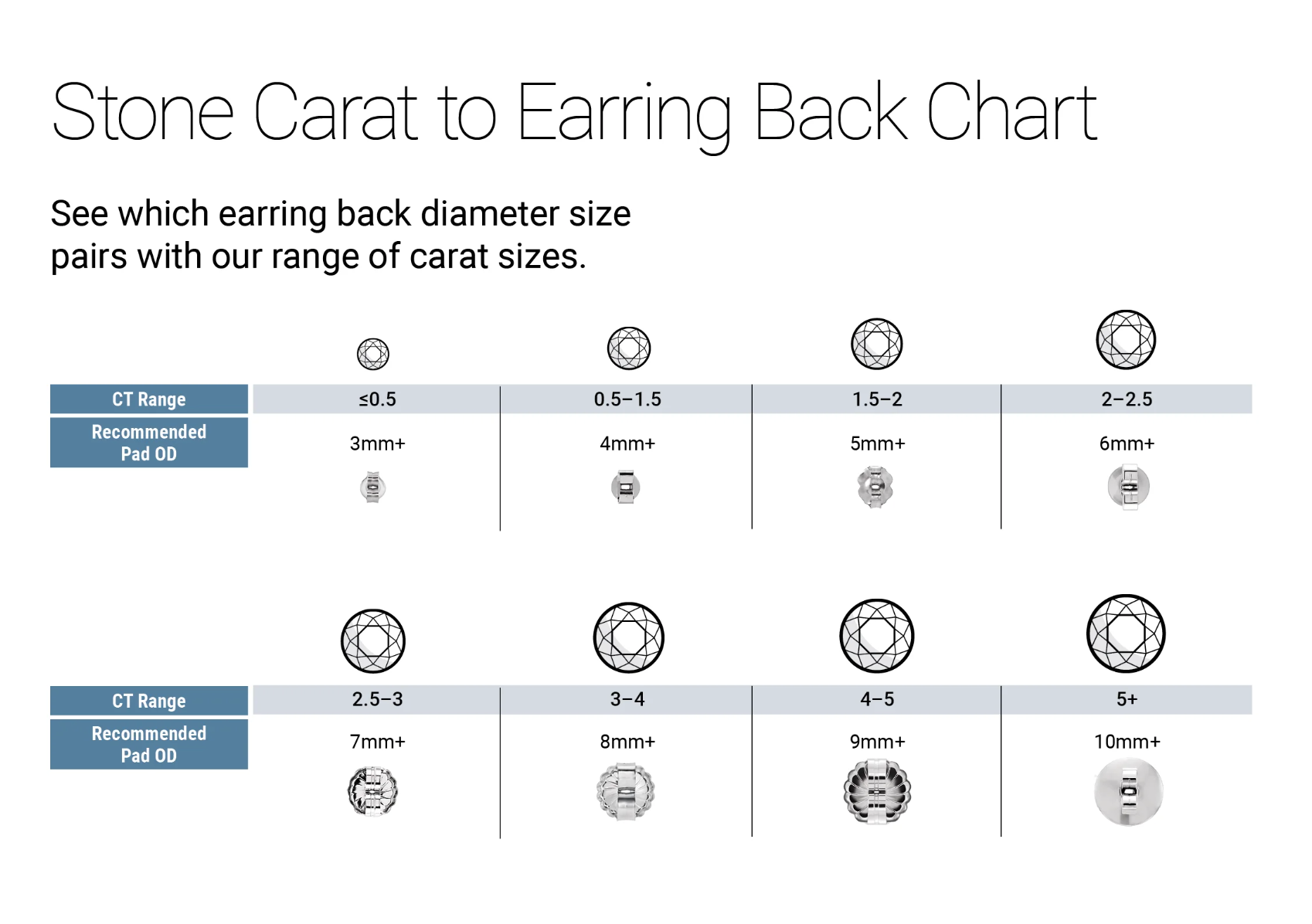 Stone Carat to Earring Back Chart

See which earring back diameter size pairs with our range of carat sizes.

| CT Range | ≤0.5 | 0.5–1.5 | 1.5–2 | 2–2.5 |
|---|---|---|---|---|
| Recommended Pad OD | 3mm+ | 4mm+ | 5mm+ | 6mm+ |

| CT Range | 2.5–3 | 3–4 | 4–5 | 5+ |
|---|---|---|---|---|
| Recommended Pad OD | 7mm+ | 8mm+ | 9mm+ | 10mm+ |